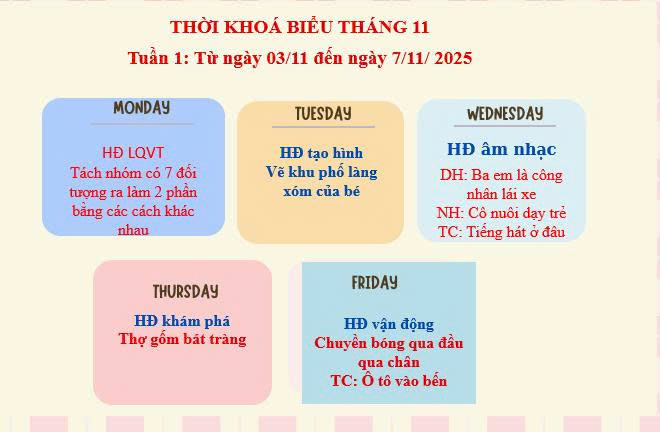 THỜI KHOÁ BIỂU THÁNG 11

Tuần 1: Từ ngày 03/11 đến ngày 7/11/ 2025

MONDAY

HĐ LQVT
Tách nhóm có 7 đối tượng ra làm 2 phần bằng các cách khác nhau

TUESDAY

HĐ tạo hình
Vẽ khu phố làng xóm của bé

WEDNESDAY

HĐ âm nhạc
DH: Ba em là công nhân lái xe
NH: Cô nuôi dạy trẻ
TC: Tiếng hát ở đâu

THURSDAY

HĐ khám phá
Thợ gốm bát tràng

FRIDAY

HĐ vận động
Chuyền bóng qua đầu qua chân
TC: Ô tô vào bến